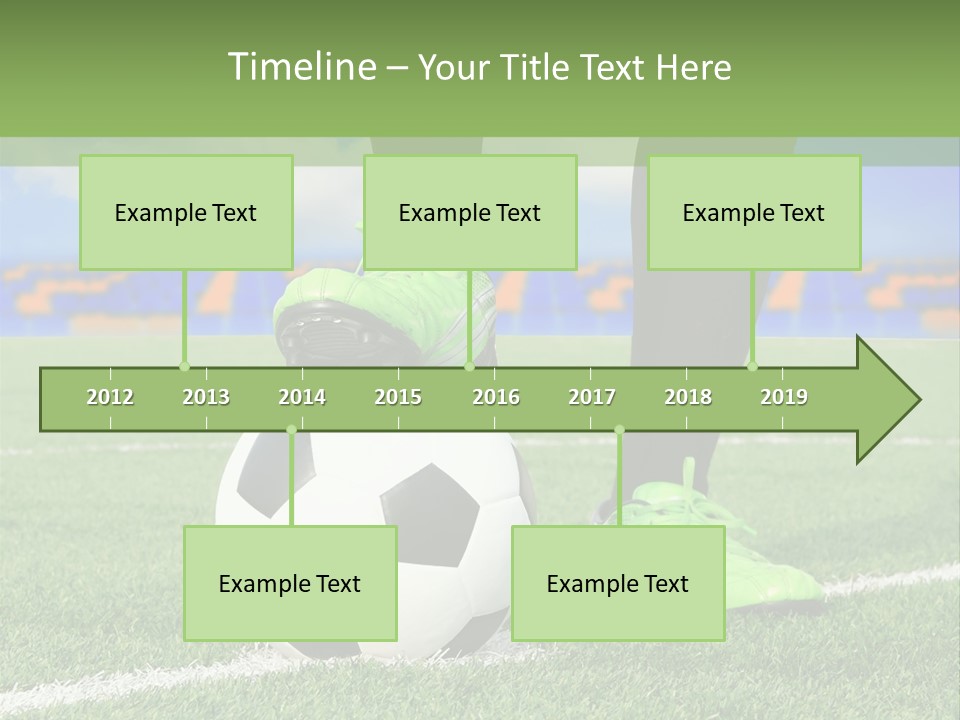 Timeline – Your Title Text Here

Example Text

Example Text

Example Text

2012 2013 2014 2015 2016 2017 2018 2019

Example Text

Example Text